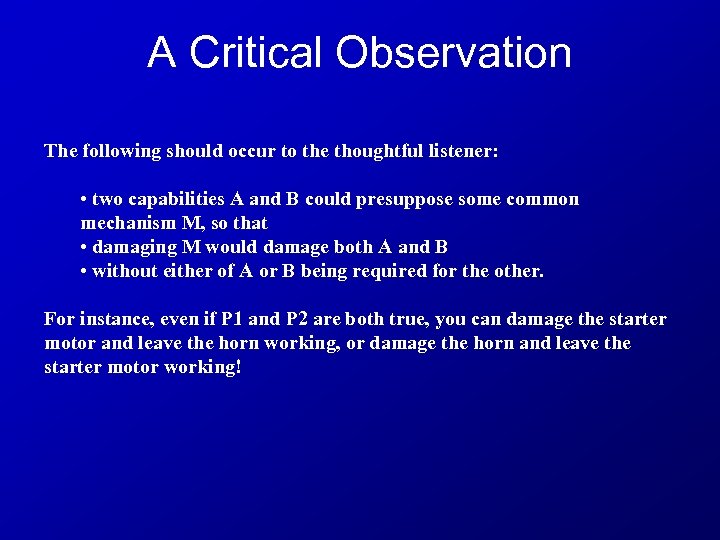 A Critical Observation

The following should occur to the thoughtful listener:

• two capabilities A and B could presuppose some common mechanism M, so that
• damaging M would damage both A and B
• without either of A or B being required for the other.

For instance, even if P1 and P2 are both true, you can damage the starter motor and leave the horn working, or damage the horn and leave the starter motor working!